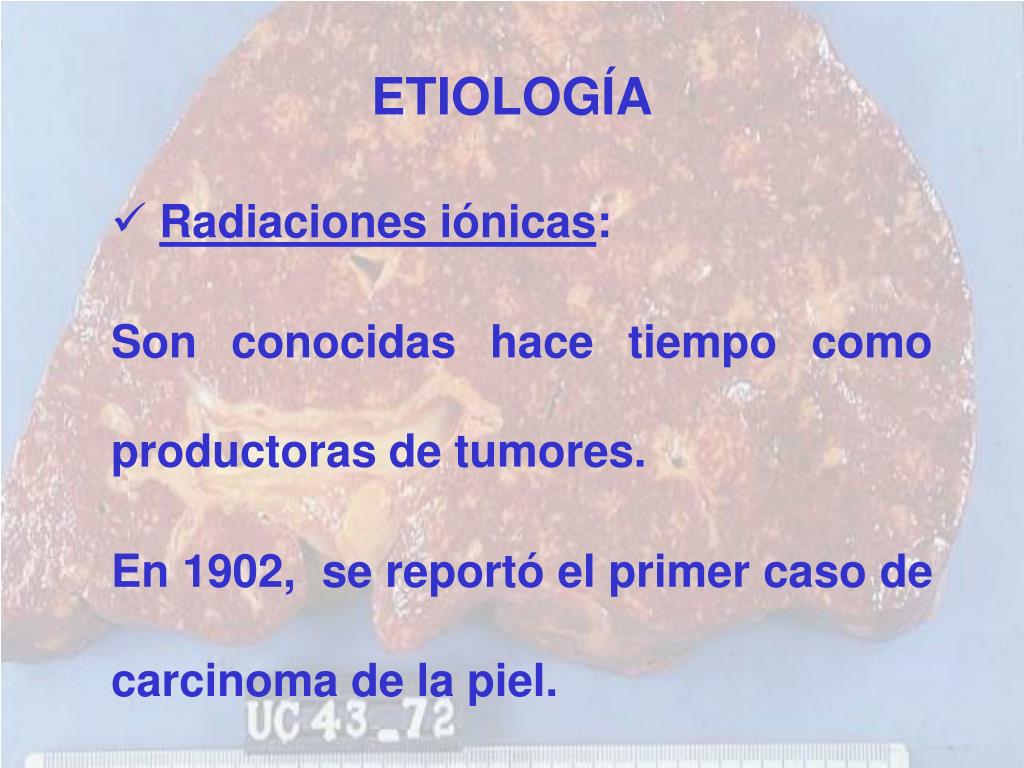 ETIOLOGÍA

✓ Radiaciones iónicas:

Son conocidas hace tiempo como productoras de tumores.

En 1902, se reportó el primer caso de carcinoma de la piel.

UC 43_72